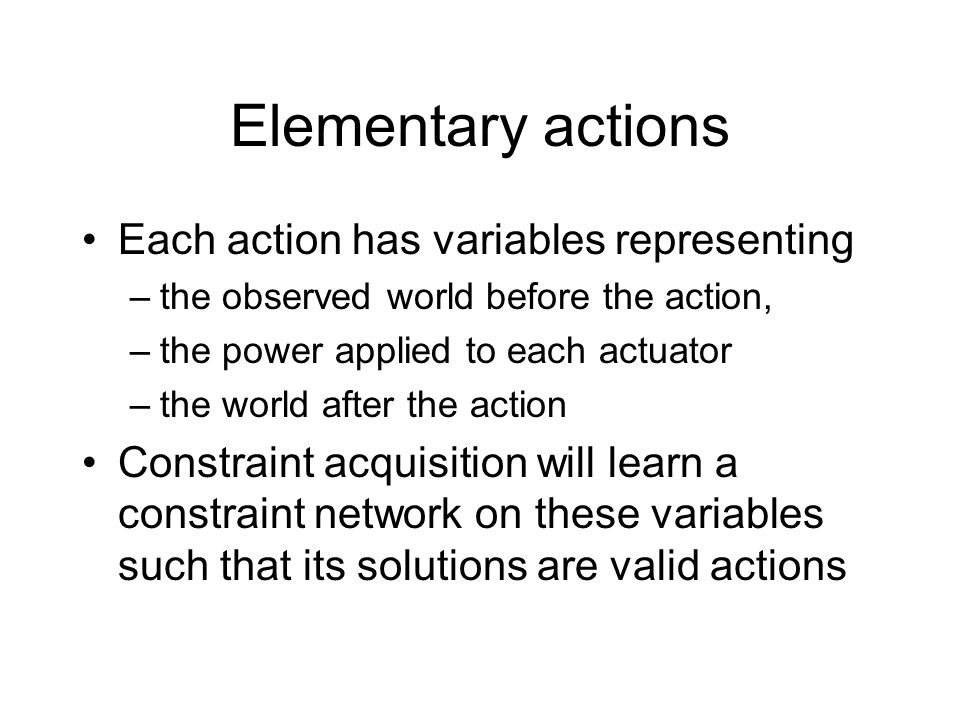 Elementary actions

• Each action has variables representing
– the observed world before the action,
– the power applied to each actuator
– the world after the action
• Constraint acquisition will learn a constraint network on these variables such that its solutions are valid actions